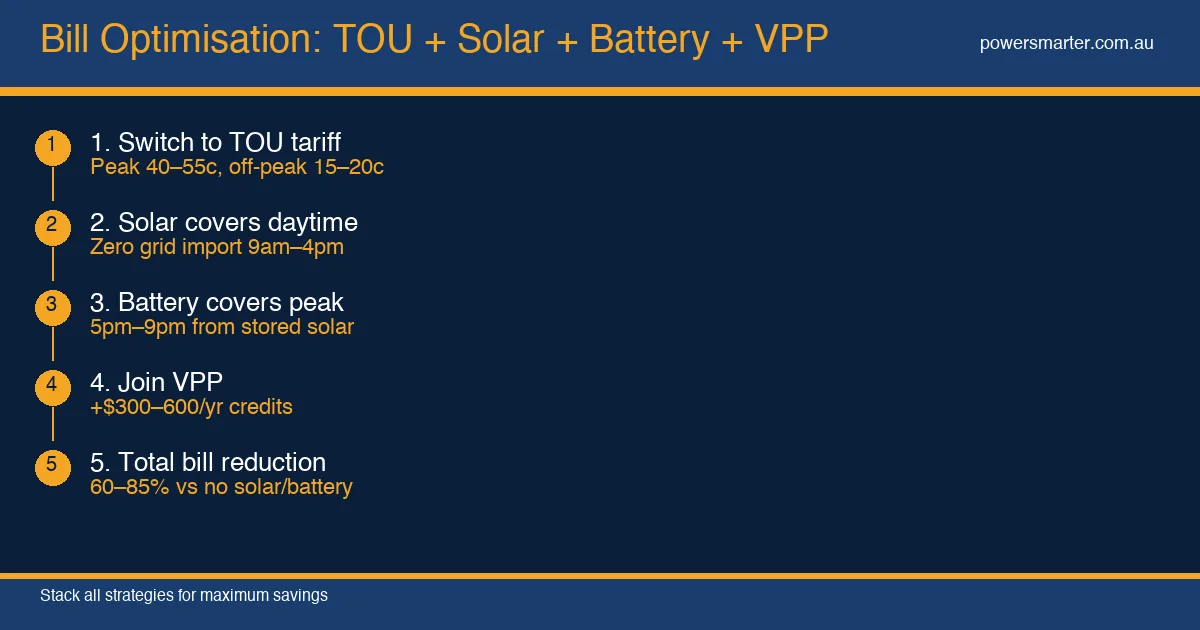 Bill Optimisation: TOU + Solar + Battery + VPP

powersmarter.com.au

1

1. Switch to TOU tariff
Peak 40–55c, off-peak 15–20c

2

2. Solar covers daytime
Zero grid import 9am–4pm

3

3. Battery covers peak
5pm–9pm from stored solar

4

4. Join VPP
+$300–600/yr credits

5

5. Total bill reduction
60–85% vs no solar/battery

Stack all strategies for maximum savings